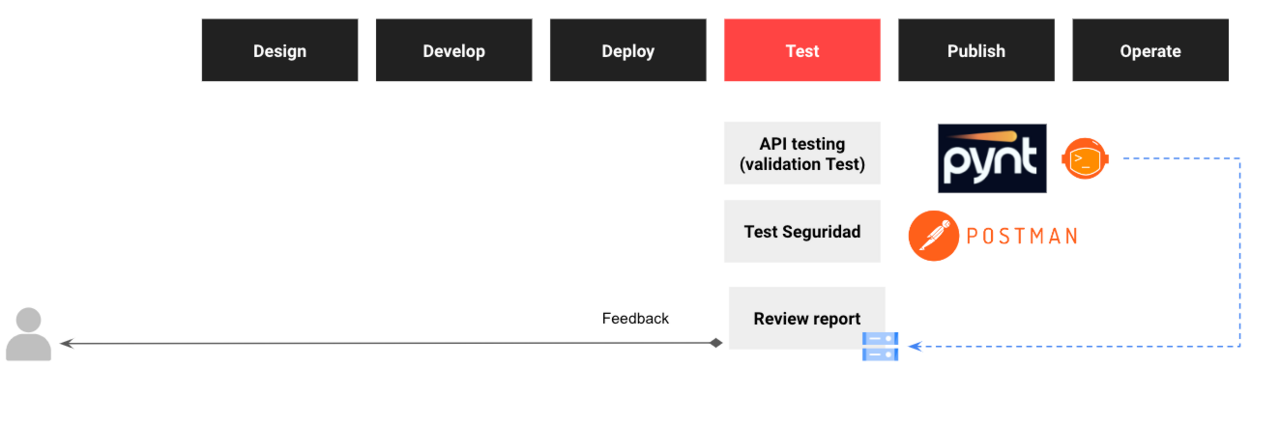 Design

Develop

Deploy

Test

Publish

Operate

API testing (validation Test)

pynt

Test Seguridad

POSTMAN

Feedback

Review report